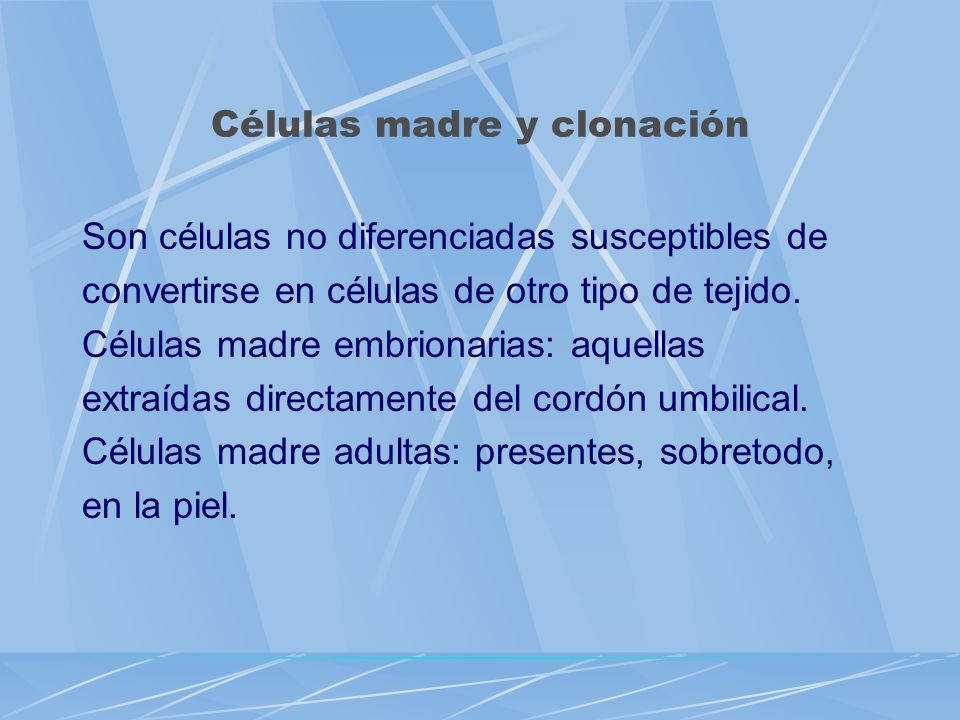 Células madre y clonación

Son células no diferenciadas susceptibles de convertirse en células de otro tipo de tejido. Células madre embrionarias: aquellas extraídas directamente del cordón umbilical. Células madre adultas: presentes, sobretodo, en la piel.